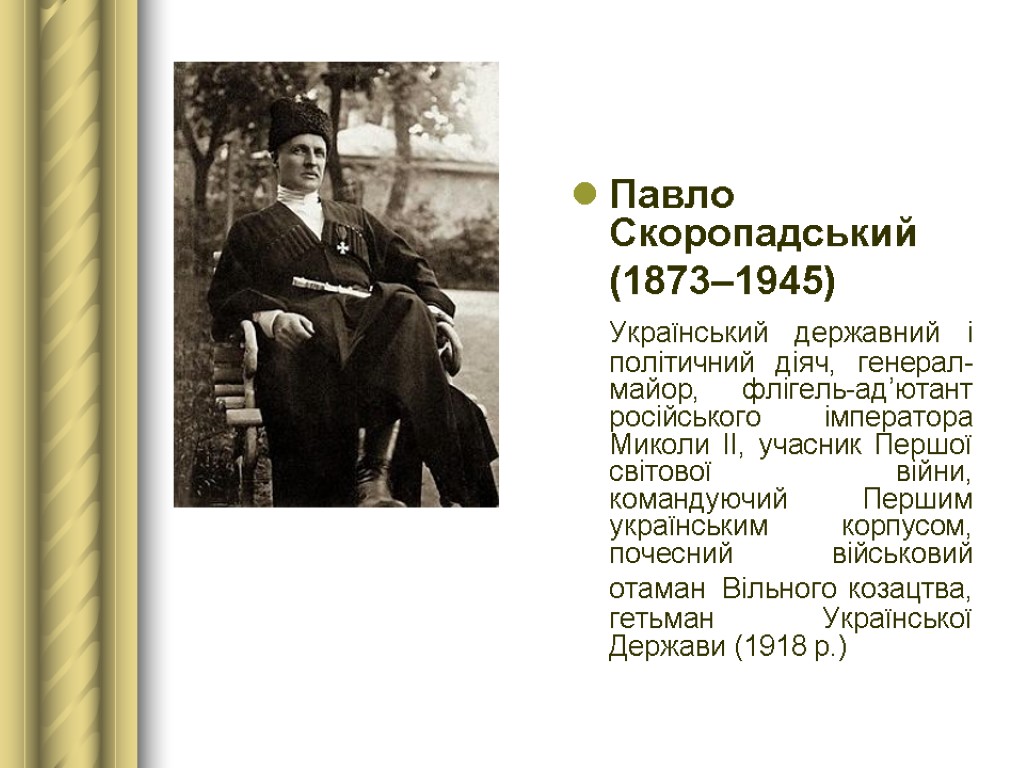 Павло Скоропадський (1873–1945)

Український державний і політичний діяч, генерал-майор, флігель-ад’ютант російського імператора Миколи ІІ, учасник Першої світової війни, командуючий Першим українським корпусом, почесний військовий отаман Вільного козацтва, гетьман Української Держави (1918 р.)